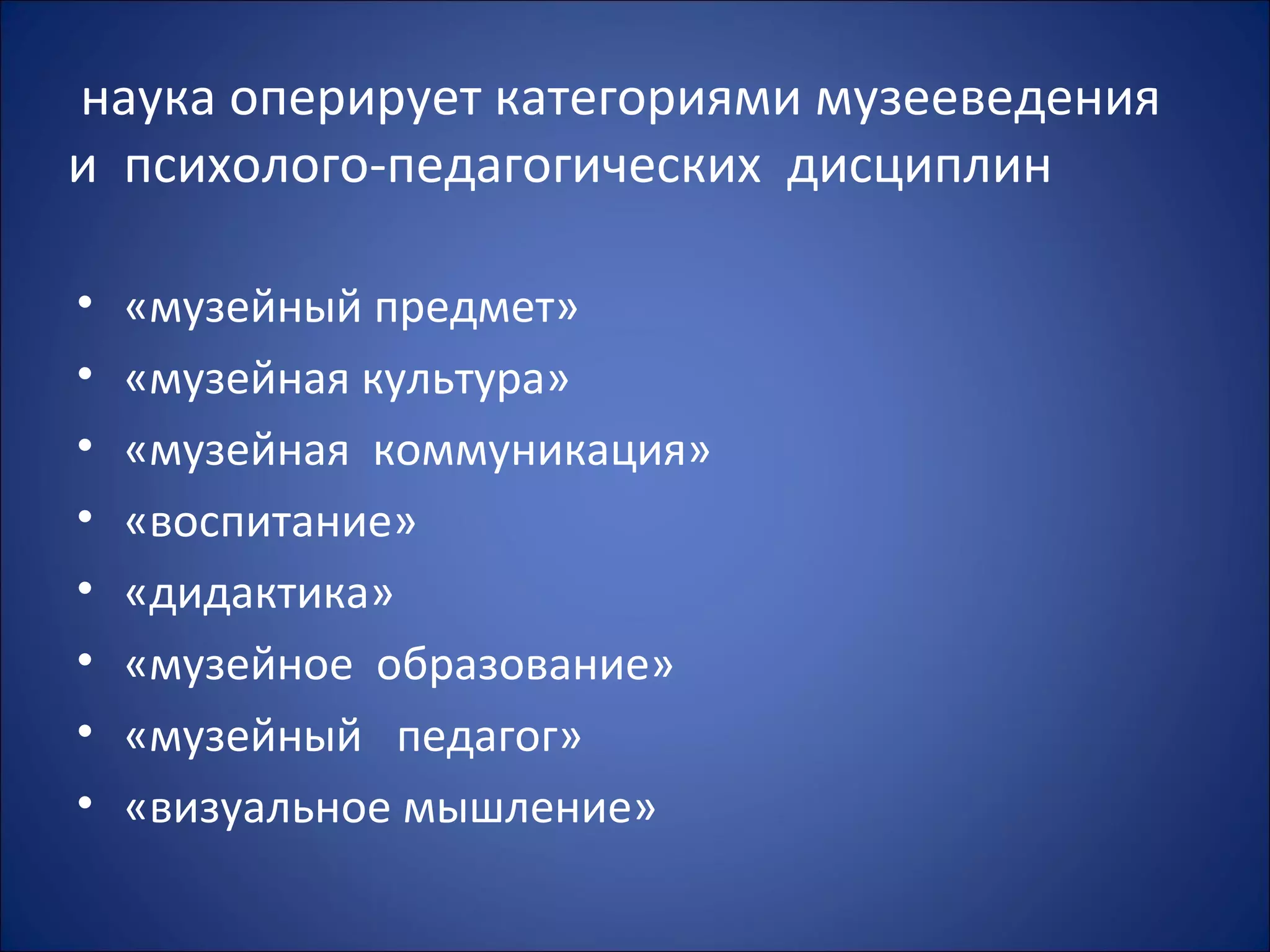 наука оперирует категориями музееведения и психолого-педагогических дисциплин

• «музейный предмет»
• «музейная культура»
• «музейная коммуникация»
• «воспитание»
• «дидактика»
• «музейное образование»
• «музейный педагог»
• «визуальное мышление»